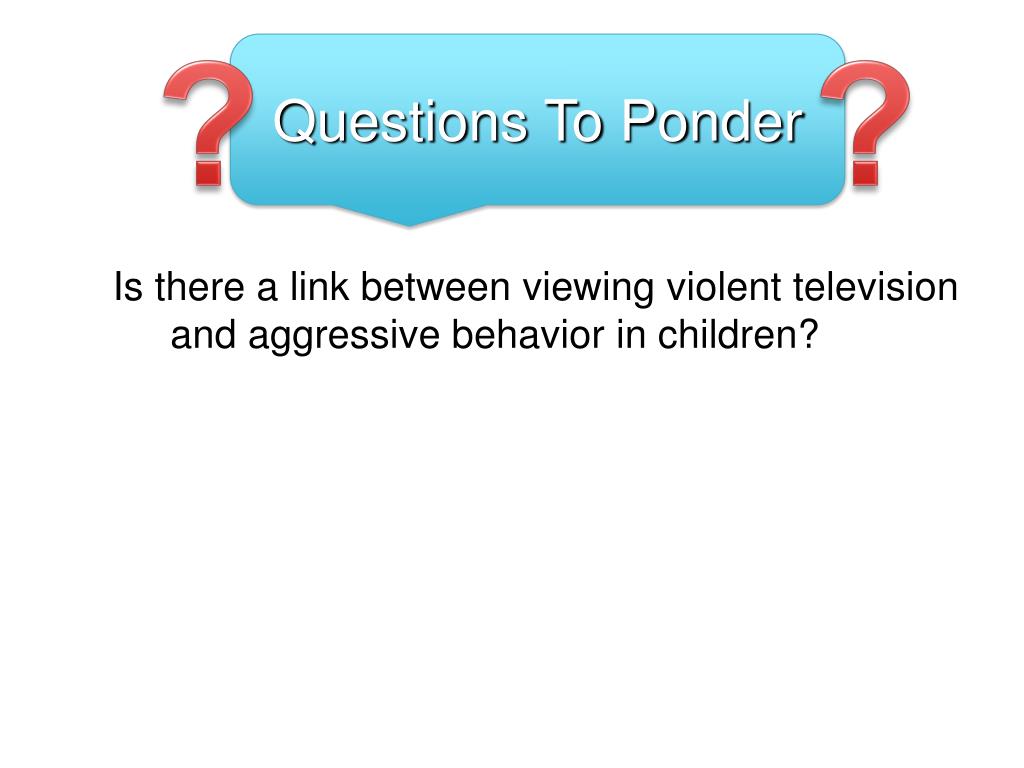 ? Questions To Ponder ?

Is there a link between viewing violent television and aggressive behavior in children?